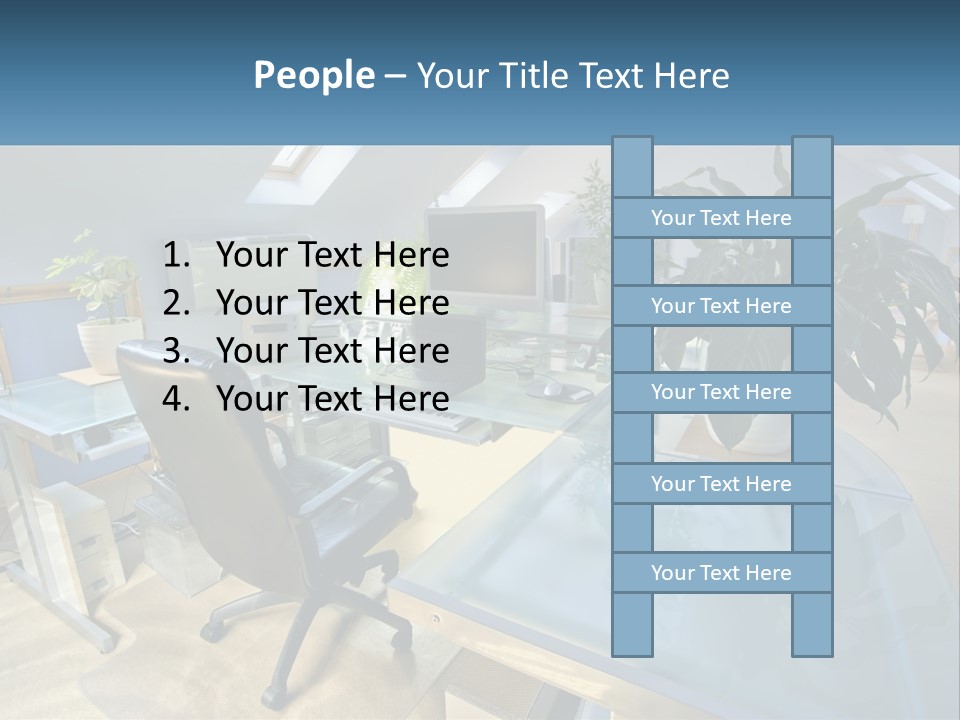 People – Your Title Text Here

1. Your Text Here
2. Your Text Here
3. Your Text Here
4. Your Text Here

Your Text Here

Your Text Here

Your Text Here

Your Text Here

Your Text Here